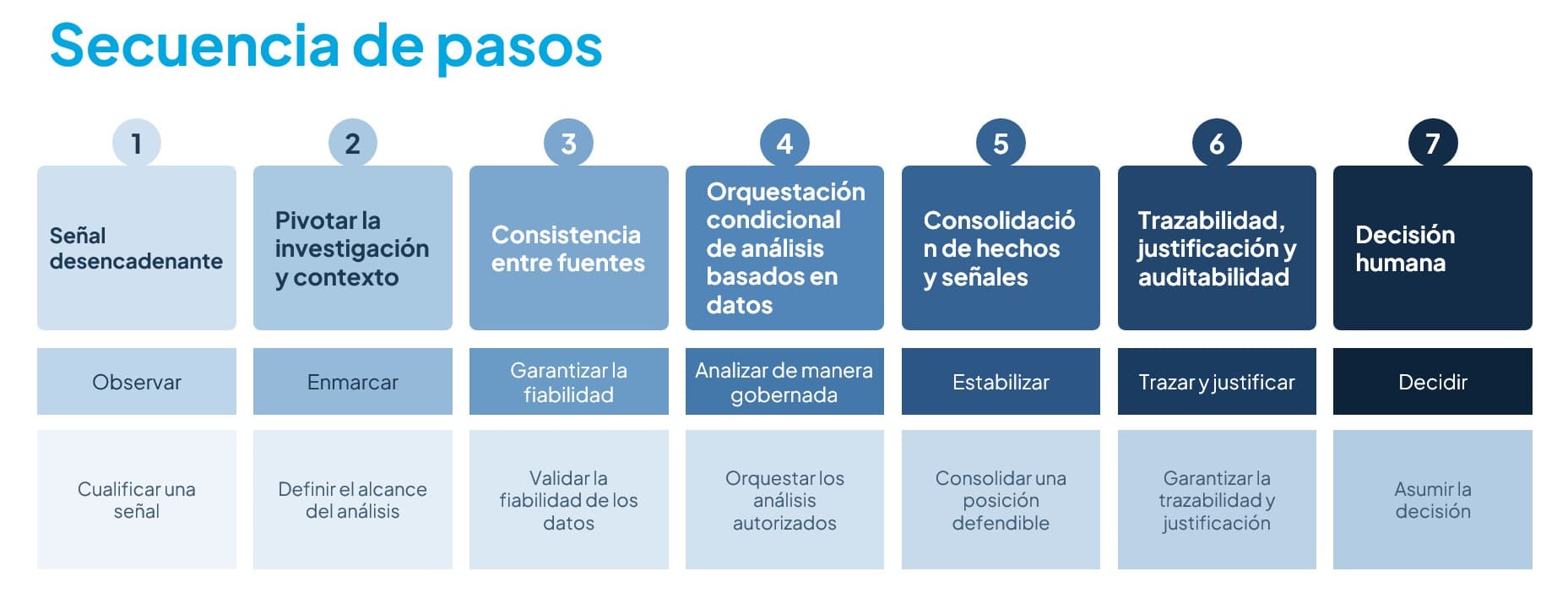 Secuencia de pasos

1

Señal desencadenante

Observar

Cualificar una señal

2

Pivotar la investigación y contexto

Enmarcar

Definir el alcance del análisis

3

Consistencia entre fuentes

Garantizar la fiabilidad

Validar la fiabilidad de los datos

4

Orquestación condicional de análisis basados en datos

Analizar de manera gobernada

Orquestar los análisis autorizados

5

Consolidació n de hechos y señales

Estabilizar

Consolidar una posición defendible

6

Trazabilidad, justificación y auditabilidad

Trazar y justificar

Garantizar la trazabilidad y justificación

7

Decisión humana

Decidir

Asumir la decisión